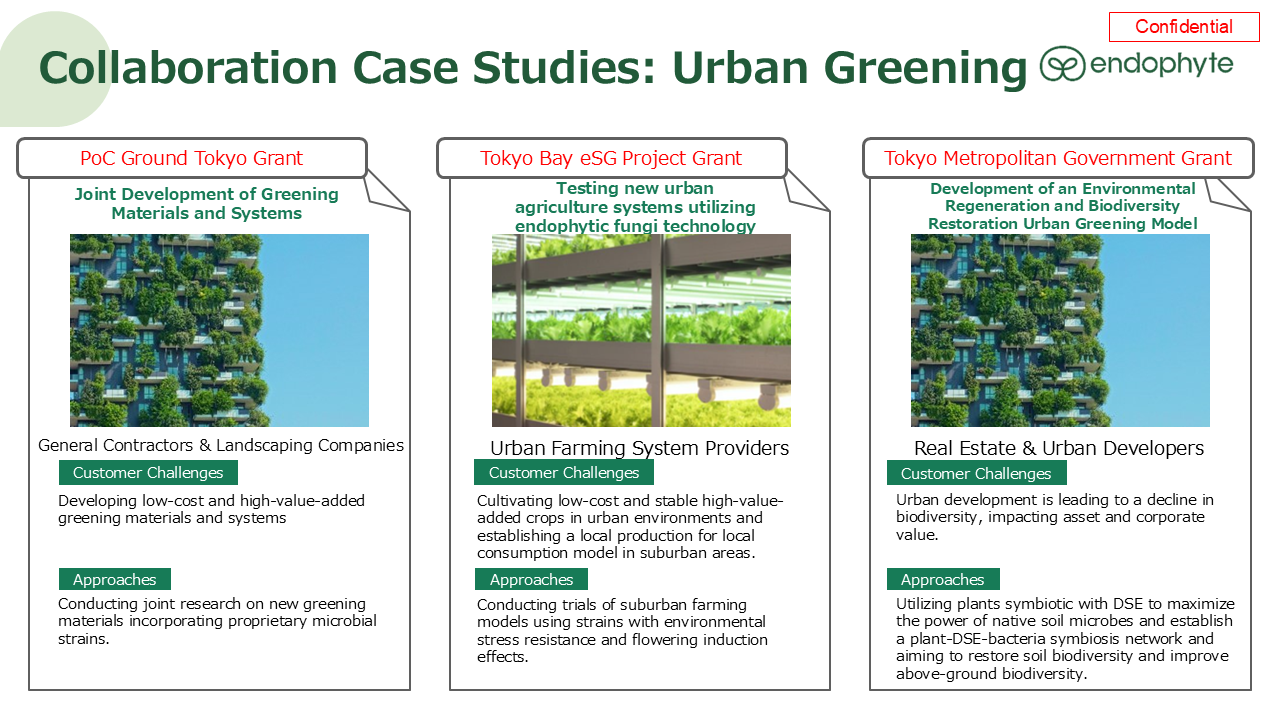 Confidential

Collaboration Case Studies: Urban Greening

endophyte

PoC Ground Tokyo Grant

Joint Development of Greening Materials and Systems

General Contractors & Landscaping Companies

Customer Challenges

Developing low-cost and high-value-added greening materials and systems

Approaches

Conducting joint research on new greening materials incorporating proprietary microbial strains.

Tokyo Bay eSG Project Grant

Testing new urban agriculture systems utilizing endophytic fungi technology

Urban Farming System Providers

Customer Challenges

Cultivating low-cost and stable high-value-added crops in urban environments and establishing a local production for local consumption model in suburban areas.

Approaches

Conducting trials of suburban farming models using strains with environmental stress resistance and flowering induction effects.

Tokyo Metropolitan Government Grant

Development of an Environmental Regeneration and Biodiversity Restoration Urban Greening Model

Real Estate & Urban Developers

Customer Challenges

Urban development is leading to a decline in biodiversity, impacting asset and corporate value.

Approaches

Utilizing plants symbiotic with DSE to maximize the power of native soil microbes and establish a plant-DSE-bacteria symbiosis network and aiming to restore soil biodiversity and improve above-ground biodiversity.